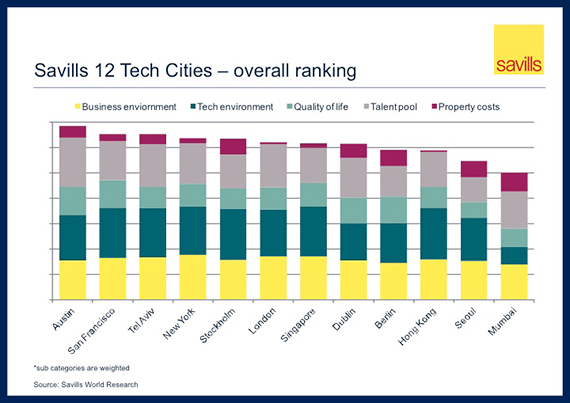 savills

Savills 12 Tech Cities – overall ranking

Business enviornment
Tech environment
Quality of life
Talent pool
Property costs

Austin
San Francisco
Tel Aviv
New York
Stockholm
London
Singapore
Dublin
Berlin
Hong Kong
Seoul
Mumbai

*sub categories are weighted

Source: Savills World Research